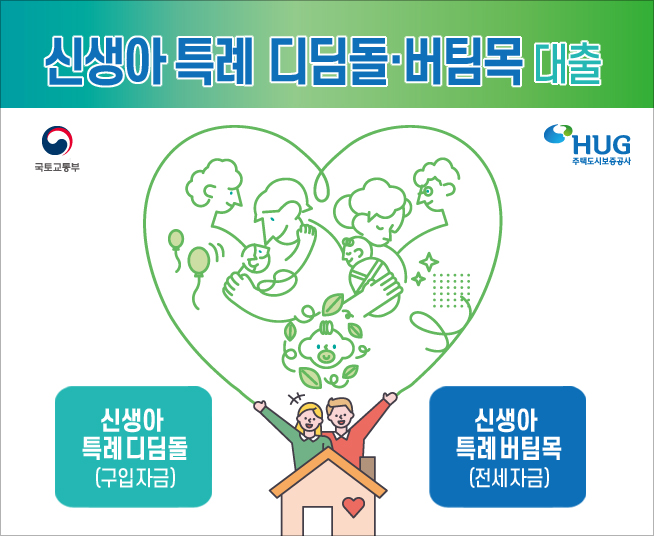 신생아 특례 디딤돌·버팀목 대출

국토교통부

HUG
주택도시보증공사

신생아
특례 디딤돌
(구입자금)

신생아
특례 버팀목
(전세자금)